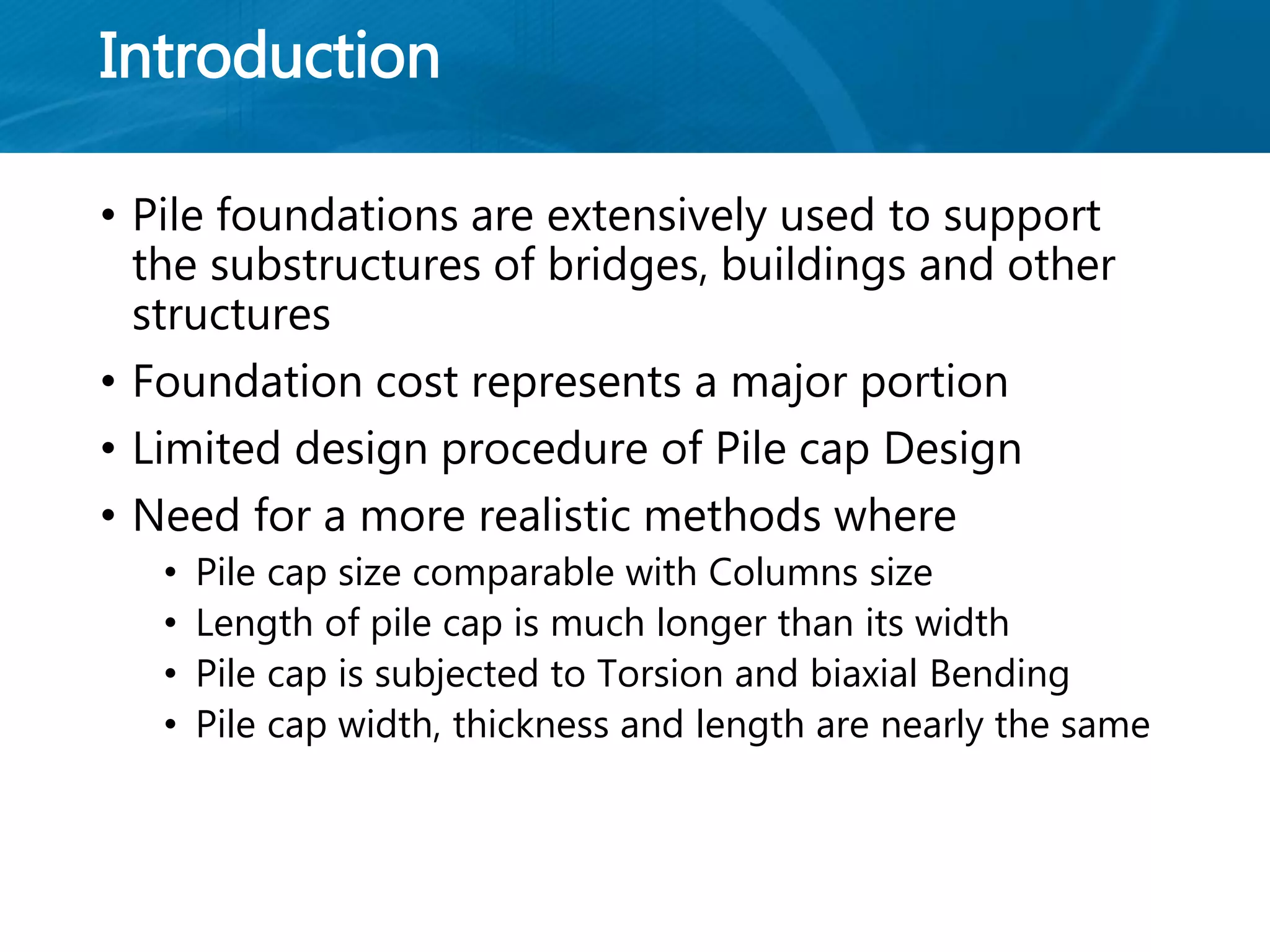 Introduction

• Pile foundations are extensively used to support the substructures of bridges, buildings and other structures
• Foundation cost represents a major portion
• Limited design procedure of Pile cap Design
• Need for a more realistic methods where
  • Pile cap size comparable with Columns size
  • Length of pile cap is much longer than its width
  • Pile cap is subjected to Torsion and biaxial Bending
  • Pile cap width, thickness and length are nearly the same